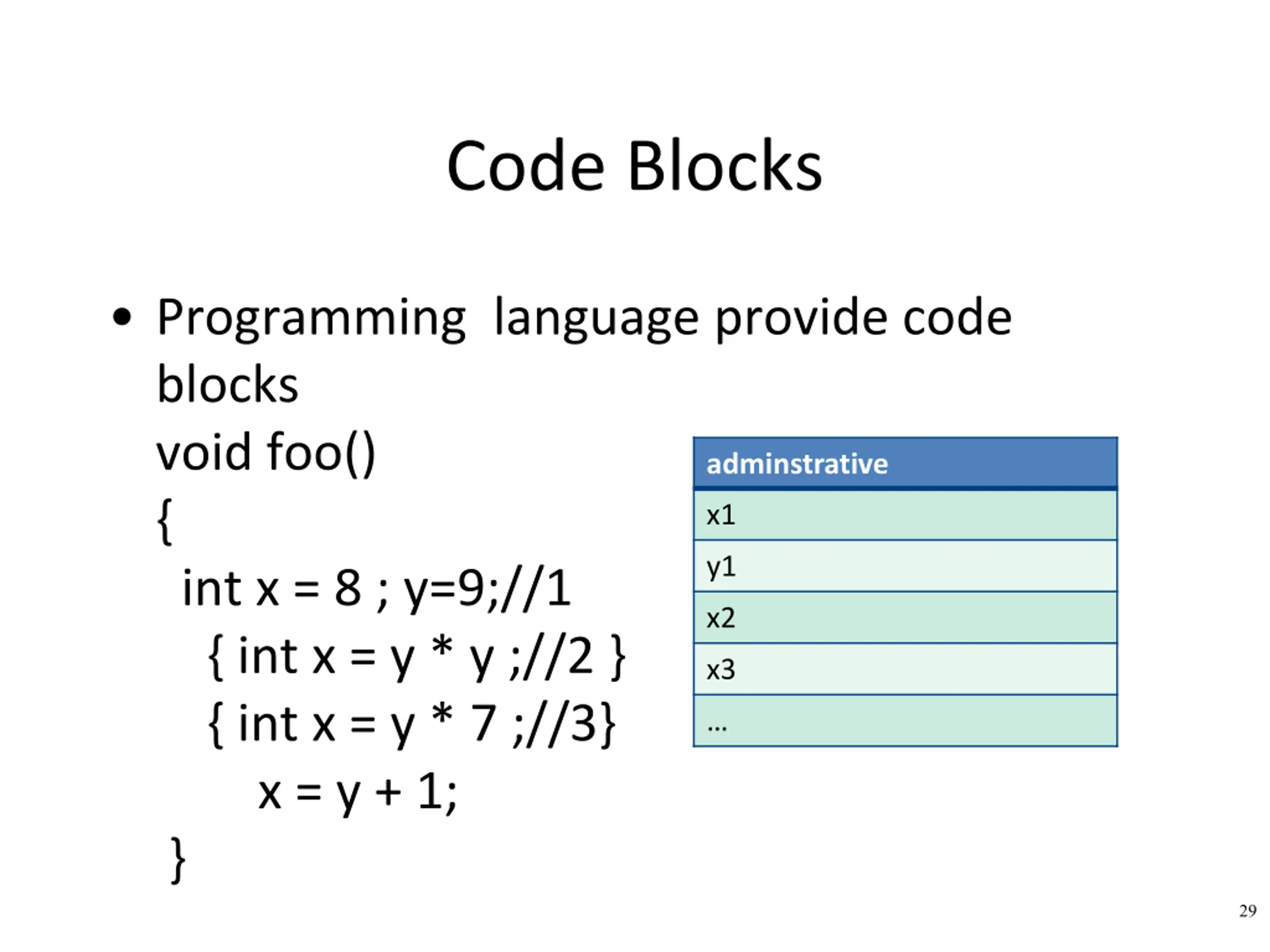 Code Blocks

• Programming language provide code blocks

void foo()
{
 int x = 8 ; y=9;//1
  { int x = y * y ;//2 }
  { int x = y * 7 ;//3}
     x = y + 1;
}

| adminstrative |
|---|
| x1 |
| y1 |
| x2 |
| x3 |
| … |

29